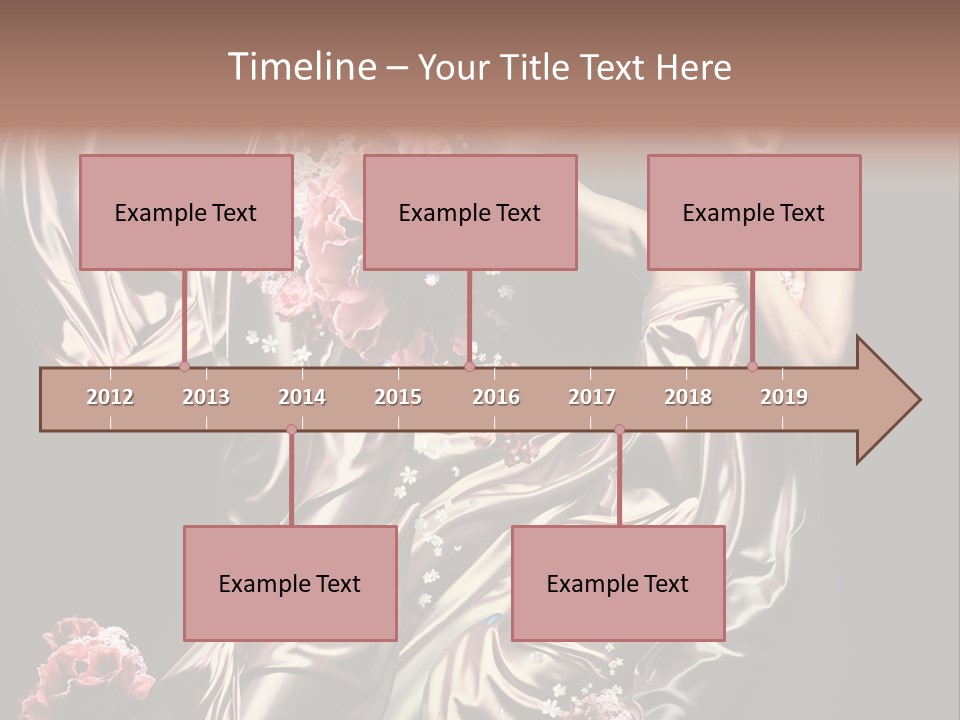 Timeline – Your Title Text Here

Example Text

Example Text

Example Text

2012 2013 2014 2015 2016 2017 2018 2019

Example Text

Example Text